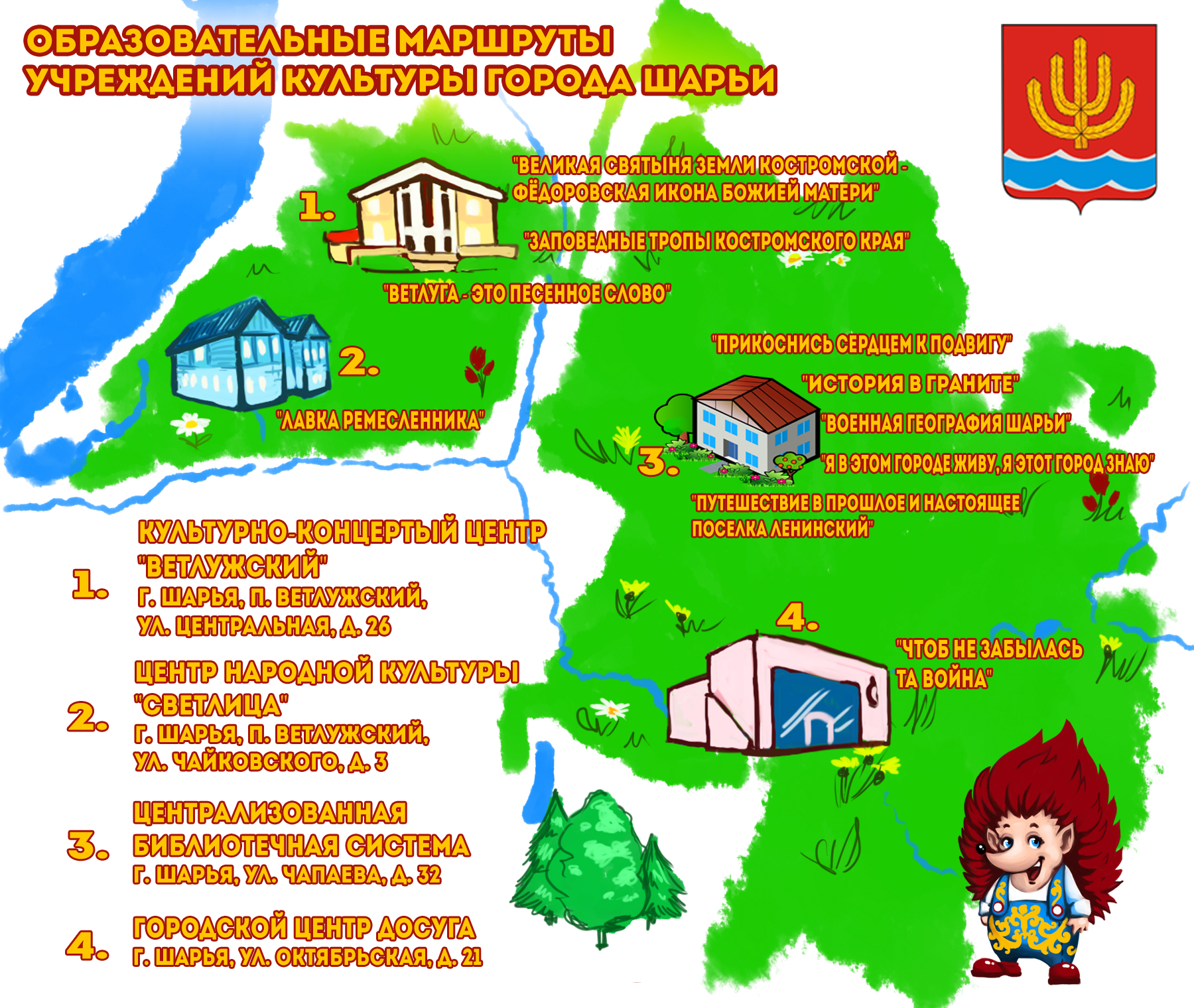 ОБРАЗОВАТЕЛЬНЫЕ МАРШРУТЫ УЧРЕЖДЕНИЙ КУЛЬТУРЫ ГОРОДА ШАРЬИ

1.

"ВЕЛИКАЯ СВЯТЫНЯ ЗЕМЛИ КОСТРОМСКОЙ - ФЁДОРОВСКАЯ ИКОНА БОЖИЕЙ МАТЕРИ"

"ЗАПОВЕДНЫЕ ТРОПЫ КОСТРОМСКОГО КРАЯ"

"ВЕТЛУГА - ЭТО ПЕСЕННОЕ СЛОВО"

2.

"ЛАВКА РЕМЕСЛЕННИКА"

"ПРИКОСНИСЬ СЕРДЦЕМ К ПОДВИГУ"

"ИСТОРИЯ В ГРАНИТЕ"

"ВОЕННАЯ ГЕОГРАФИЯ ШАРЬИ"

3.

"Я В ЭТОМ ГОРОДЕ ЖИВУ, Я ЭТОТ ГОРОД ЗНАЮ"

"ПУТЕШЕСТВИЕ В ПРОШЛОЕ И НАСТОЯЩЕЕ ПОСЕЛКА ЛЕНИНСКИЙ"

4.

"ЧТОБ НЕ ЗАБЫЛАСЬ ТА ВОЙНА"

1. КУЛЬТУРНО-КОНЦЕРТЫЙ ЦЕНТР "ВЕТЛУЖСКИЙ"
Г. ШАРЬЯ, П. ВЕТЛУЖСКИЙ, УЛ. ЦЕНТРАЛЬНАЯ, Д. 26

2. ЦЕНТР НАРОДНОЙ КУЛЬТУРЫ "СВЕТЛИЦА"
Г. ШАРЬЯ, П. ВЕТЛУЖСКИЙ, УЛ. ЧАЙКОВСКОГО, Д. 3

3. ЦЕНТРАЛИЗОВАННАЯ БИБЛИОТЕЧНАЯ СИСТЕМА
Г. ШАРЬЯ, УЛ. ЧАПАЕВА, Д. 32

4. ГОРОДСКОЙ ЦЕНТР ДОСУГА
Г. ШАРЬЯ, УЛ. ОКТЯБРЬСКАЯ, Д. 21